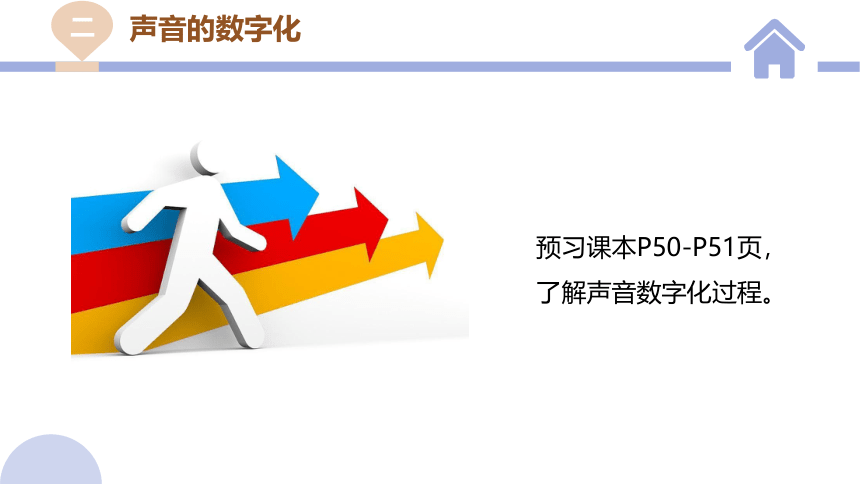 二 声音的数字化

预习课本P50-P51页，
了解声音数字化过程。